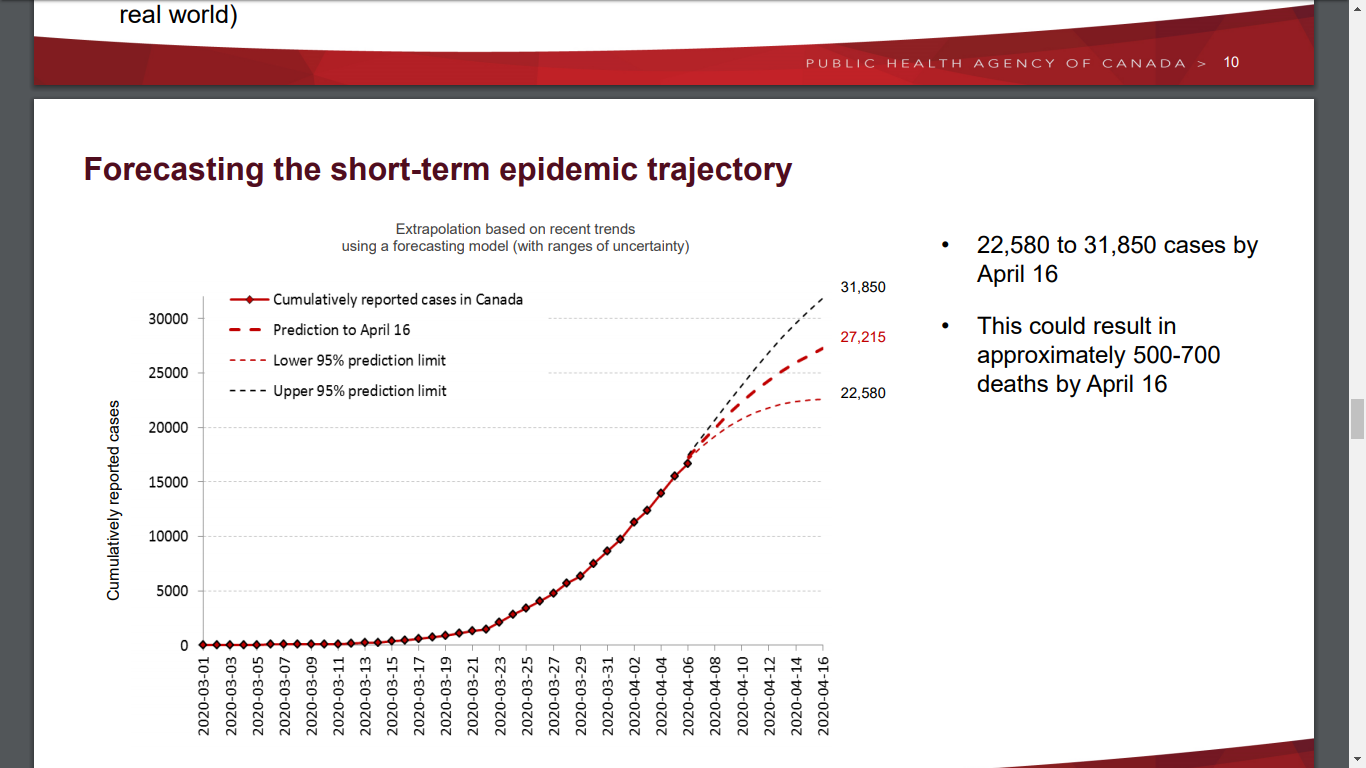 real world)

PUBLIC HEALTH AGENCY OF CANADA > 10

Forecasting the short-term epidemic trajectory

Extrapolation based on recent trends
using a forecasting model (with ranges of uncertainty)

Cumulatively reported cases in Canada
Prediction to April 16
Lower 95% prediction limit
Upper 95% prediction limit

31,850
27,215
22,580

Cumulatively reported cases

30000
25000
20000
15000
10000
5000
0

2020-03-01
2020-03-03
2020-03-05
2020-03-07
2020-03-09
2020-03-11
2020-03-13
2020-03-15
2020-03-17
2020-03-19
2020-03-21
2020-03-23
2020-03-25
2020-03-27
2020-03-29
2020-03-31
2020-04-02
2020-04-04
2020-04-06
2020-04-08
2020-04-10
2020-04-12
2020-04-14
2020-04-16

• 22,580 to 31,850 cases by April 16

• This could result in approximately 500-700 deaths by April 16